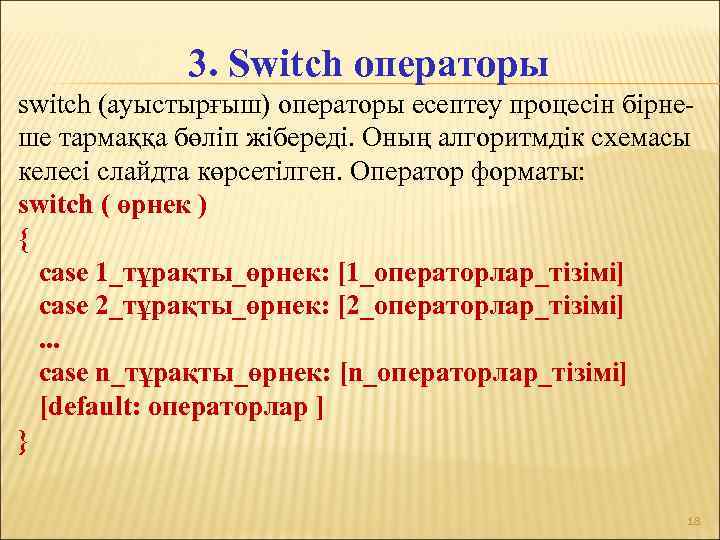 3. Switch операторы

switch (ауыстырғыш) операторы есептеу процесін бірнеше тармаққа бөліп жібереді. Оның алгоритмдік схемасы келесі слайдта көрсетілген. Оператор форматы:

switch ( өрнек )
{
case 1_тұрақты_өрнек: [1_операторлар_тізімі]
case 2_тұрақты_өрнек: [2_операторлар_тізімі]
...
case n_тұрақты_өрнек: [n_операторлар_тізімі]
[default: операторлар ]
}

18